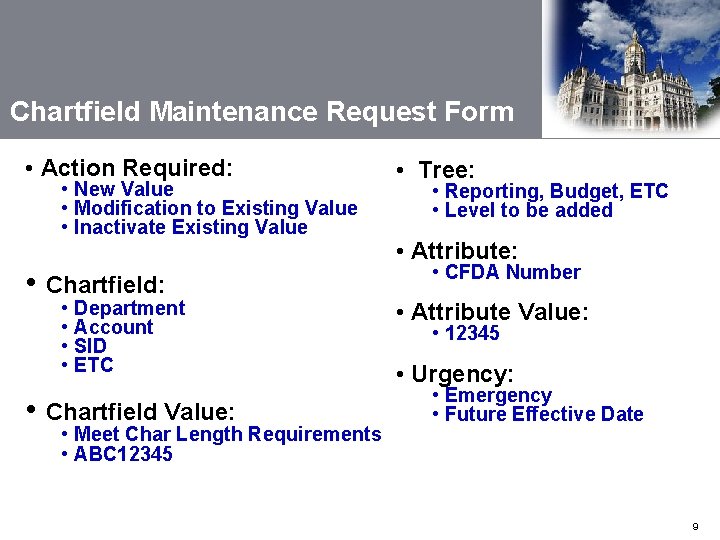 Chartfield Maintenance Request Form

• Action Required:
 • New Value
 • Modification to Existing Value
 • Inactivate Existing Value

• Chartfield:
 • Department
 • Account
 • SID
 • ETC

• Chartfield Value:
 • Meet Char Length Requirements
 • ABC12345

• Tree:
 • Reporting, Budget, ETC
 • Level to be added

• Attribute:
 • CFDA Number

• Attribute Value:
 • 12345

• Urgency:
 • Emergency
 • Future Effective Date

9